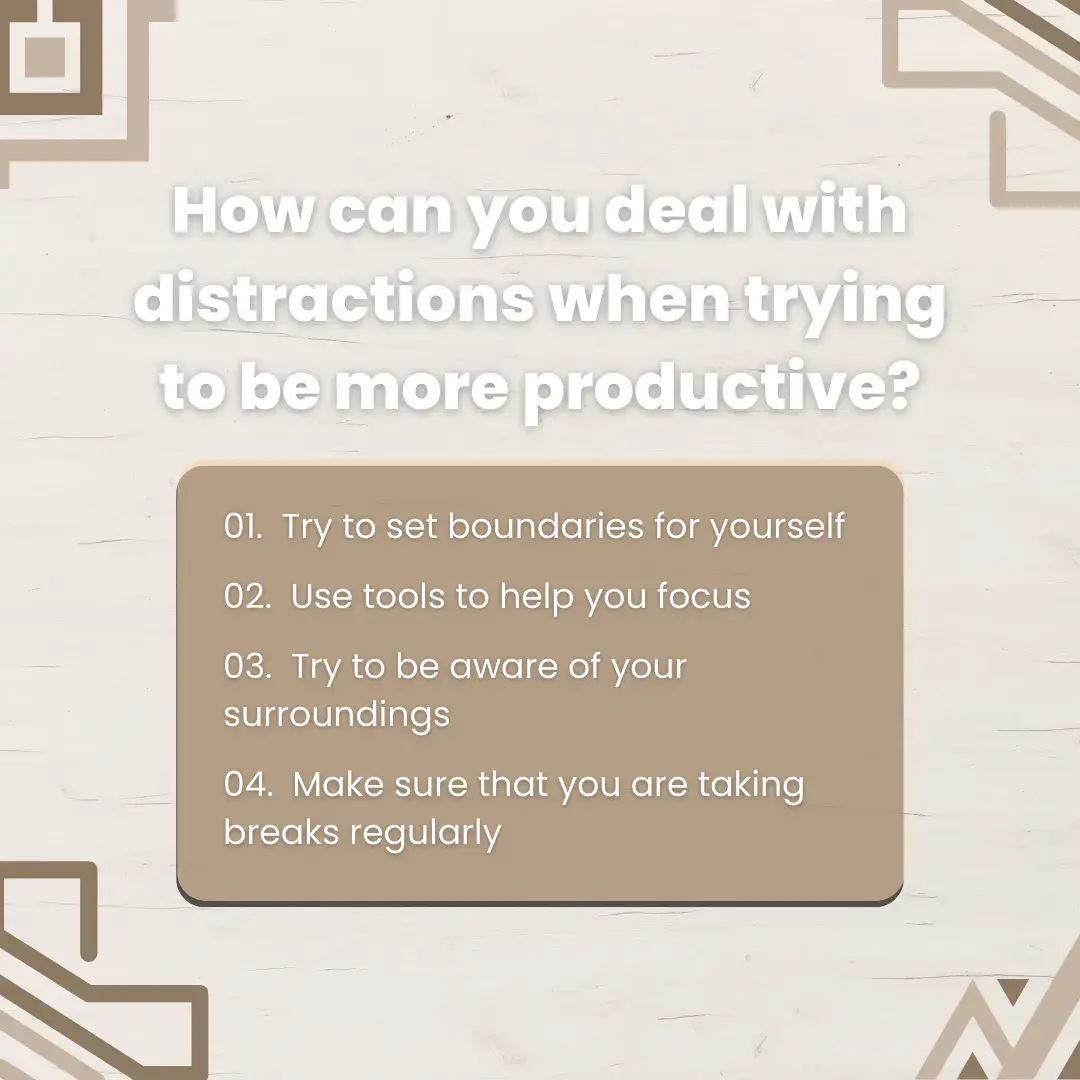 How can you deal with distractions when trying to be more productive?

01. Try to set boundaries for yourself

02. Use tools to help you focus

03. Try to be aware of your surroundings

04. Make sure that you are taking breaks regularly